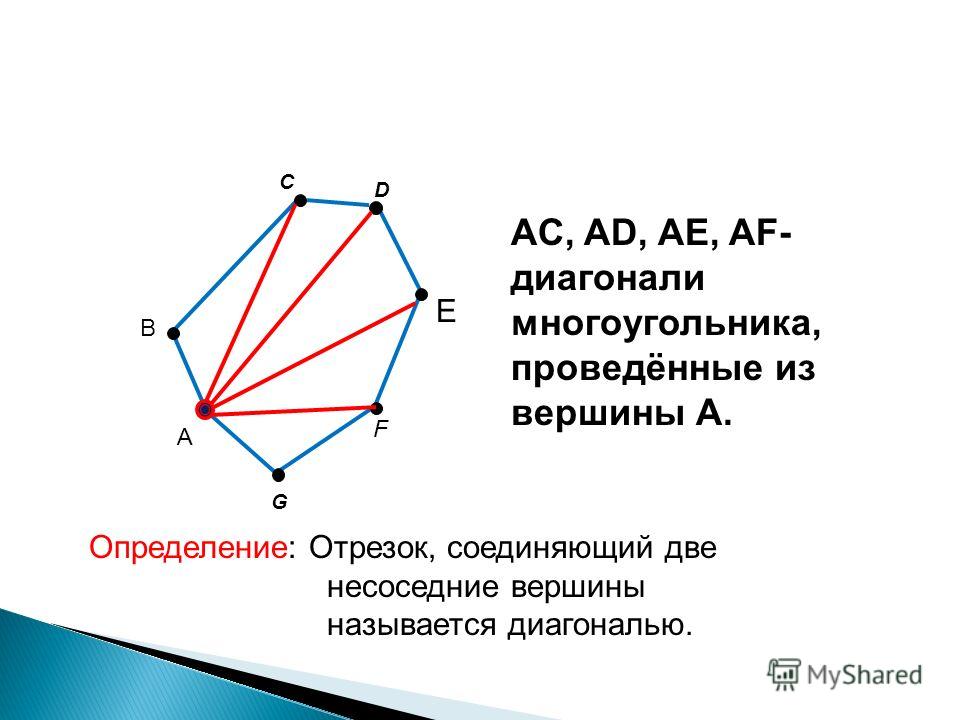 C D E B A F G

AC, AD, AE, AF- диагонали многоугольника, проведённые из вершины А.

Определение: Отрезок, соединяющий две несоседние вершины называется диагональю.

MyShared